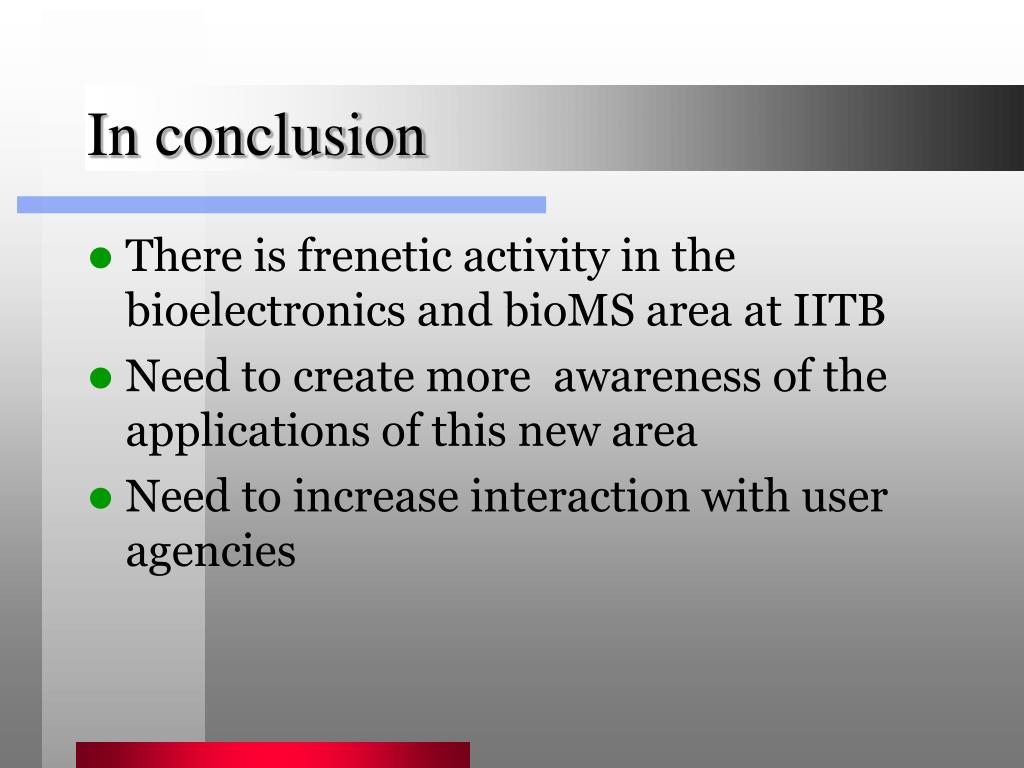 In conclusion

- There is frenetic activity in the bioelectronics and bioMS area at IITB
- Need to create more awareness of the applications of this new area
- Need to increase interaction with user agencies